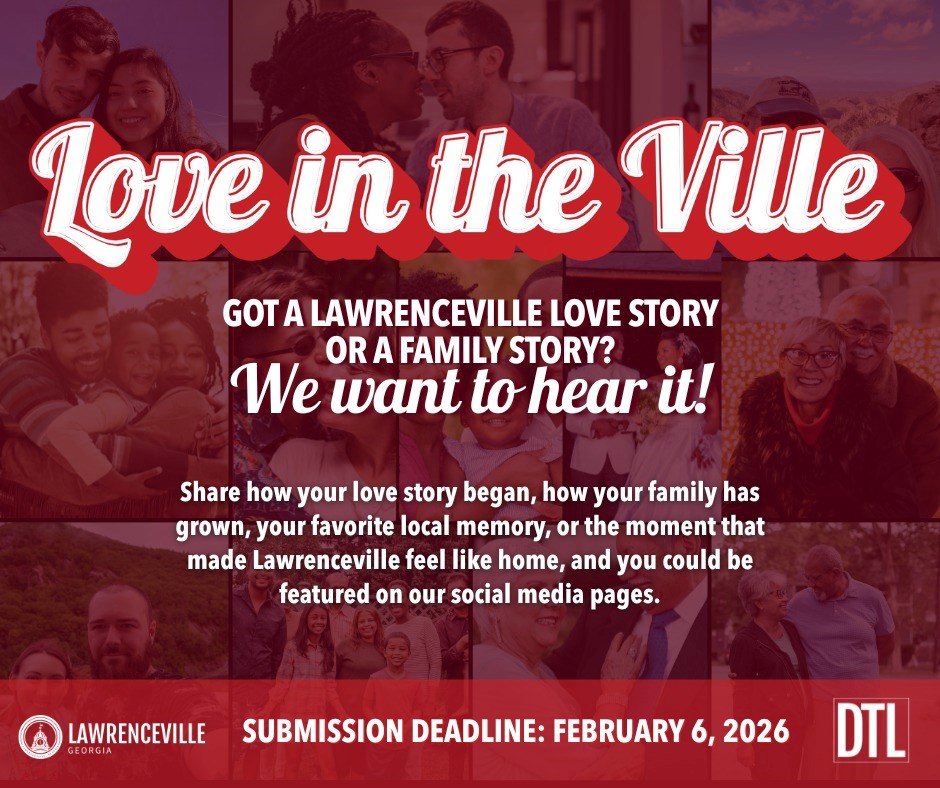 Love in the Ville

GOT A LAWRENCEVILLE LOVE STORY OR A FAMILY STORY?
We want to hear it!

Share how your love story began, how your family has grown, your favorite local memory, or the moment that made Lawrenceville feel like home, and you could be featured on our social media pages.

LAWRENCEVILLE GEORGIA

SUBMISSION DEADLINE: FEBRUARY 6, 2026

DTL